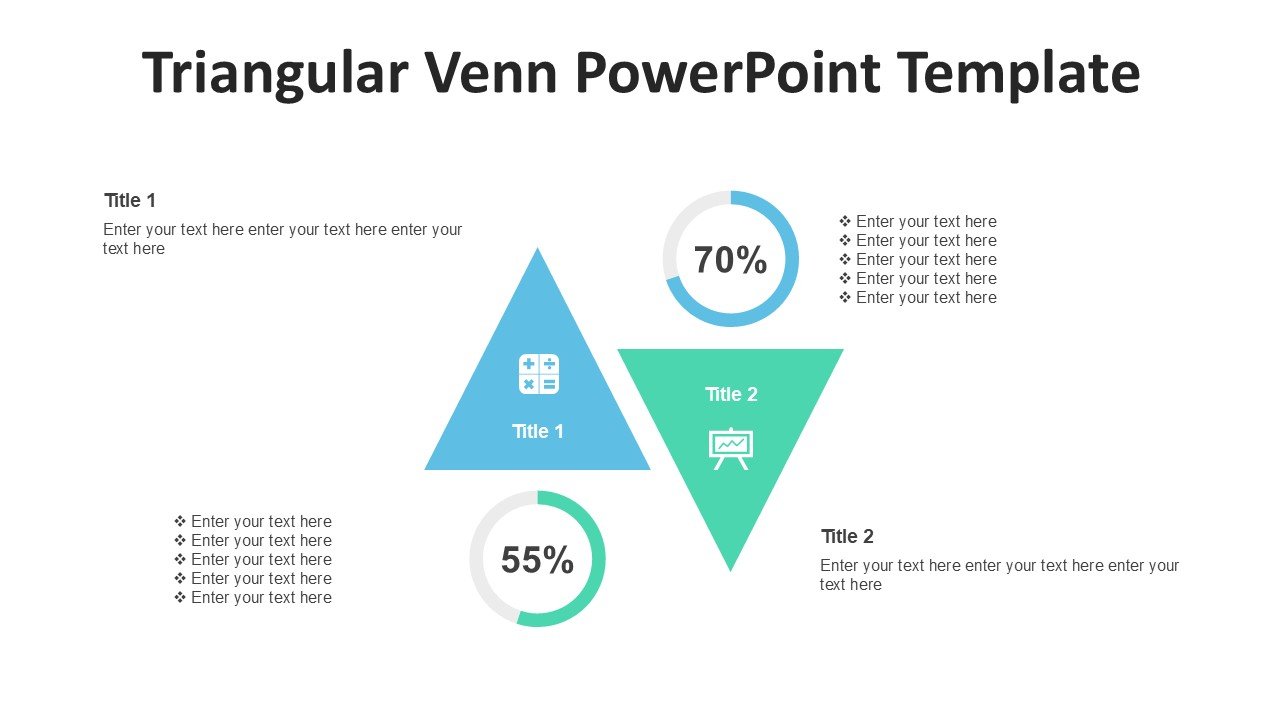 Triangular Venn PowerPoint Template

Title 1

Enter your text here enter your text here enter your text here

70%

❖ Enter your text here
❖ Enter your text here
❖ Enter your text here
❖ Enter your text here
❖ Enter your text here

Title 1

Title 2

❖ Enter your text here
❖ Enter your text here
❖ Enter your text here
❖ Enter your text here
❖ Enter your text here

55%

Title 2

Enter your text here enter your text here enter your text here